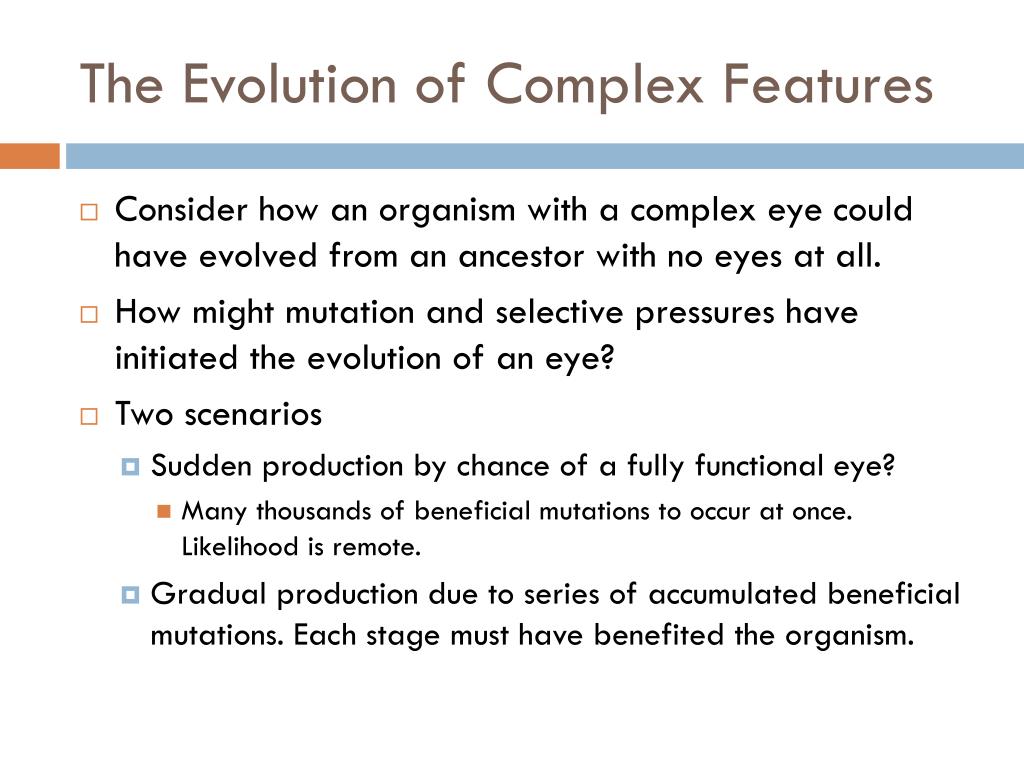 The Evolution of Complex Features

Consider how an organism with a complex eye could have evolved from an ancestor with no eyes at all.

How might mutation and selective pressures have initiated the evolution of an eye?

Two scenarios

Sudden production by chance of a fully functional eye?

Many thousands of beneficial mutations to occur at once. Likelihood is remote.

Gradual production due to series of accumulated beneficial mutations. Each stage must have benefited the organism.